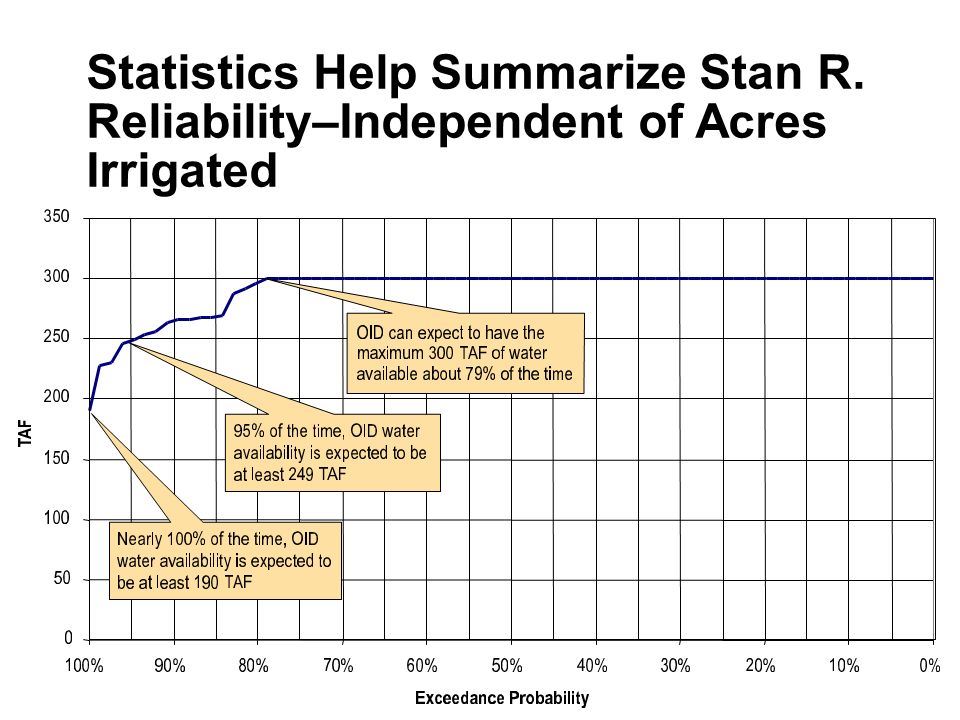 Statistics Help Summarize Stan R. Reliability–Independent of Acres Irrigated

350
300
250
200
150
100
50
0

TAF

OID can expect to have the maximum 300 TAF of water available about 79% of the time

95% of the time, OID water availability is expected to be at least 249 TAF

Nearly 100% of the time, OID water availability is expected to be at least 190 TAF

100% 90% 80% 70% 60% 50% 40% 30% 20% 10% 0%

Exceedance Probability